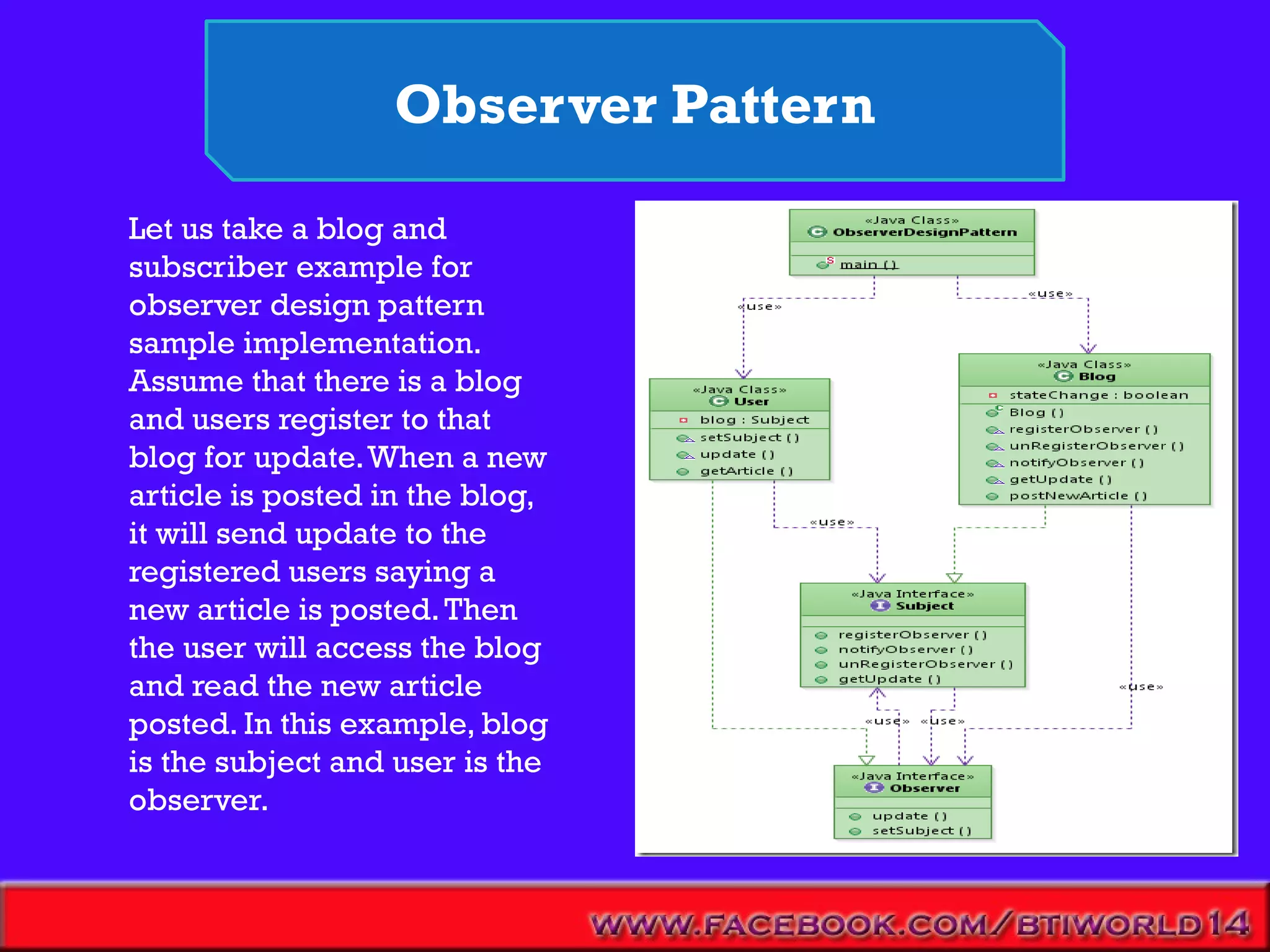 Observer Pattern

Let us take a blog and subscriber example for observer design pattern sample implementation. Assume that there is a blog and users register to that blog for update. When a new article is posted in the blog, it will send update to the registered users saying a new article is posted. Then the user will access the blog and read the new article posted. In this example, blog is the subject and user is the observer.

«Java Class»
ObserverDesignPattern
main ()

«use»
«use»

«Java Class»
User
blog : Subject
setSubject ()
update ()
getArticle ()

«Java Class»
Blog
stateChange : boolean
Blog ()
registerObserver ()
unRegisterObserver ()
notifyObserver ()
getUpdate ()
postNewArticle ()

«use»

«Java Interface»
Subject
registerObserver ()
notifyObserver ()
unRegisterObserver ()
getUpdate ()

«use»
«use»
«use»

«Java Interface»
Observer
update ()
setSubject ()

WWW.FACEBOOK.COM/BTIWORLD14